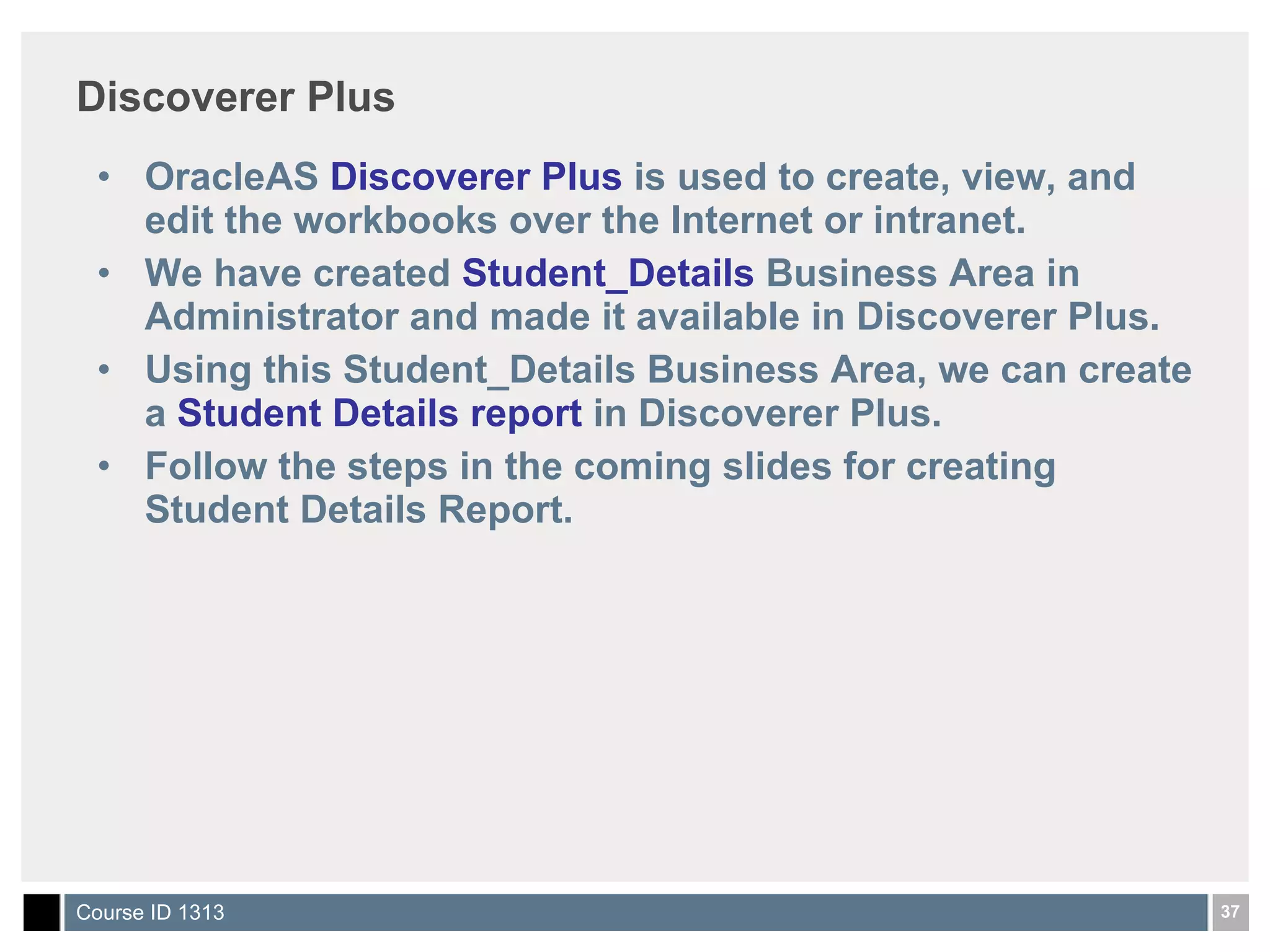 Discoverer Plus

• OracleAS Discoverer Plus is used to create, view, and edit the workbooks over the Internet or intranet.
• We have created Student_Details Business Area in Administrator and made it available in Discoverer Plus.
• Using this Student_Details Business Area, we can create a Student Details report in Discoverer Plus.
• Follow the steps in the coming slides for creating Student Details Report.

Course ID 1313

37